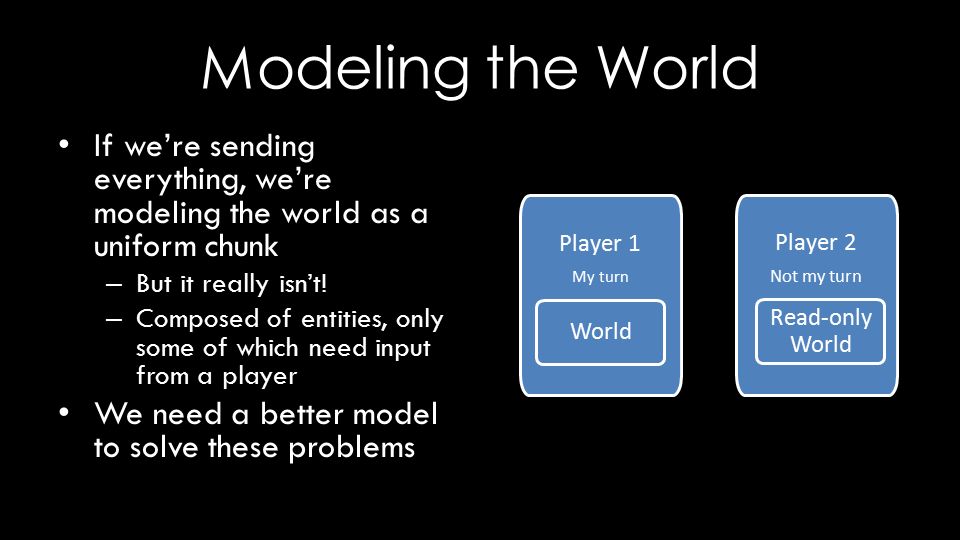 Modeling the World

• If we're sending everything, we're modeling the world as a uniform chunk
– But it really isn't!
– Composed of entities, only some of which need input from a player
• We need a better model to solve these problems

Player 1
My turn
World

Player 2
Not my turn
Read-only World